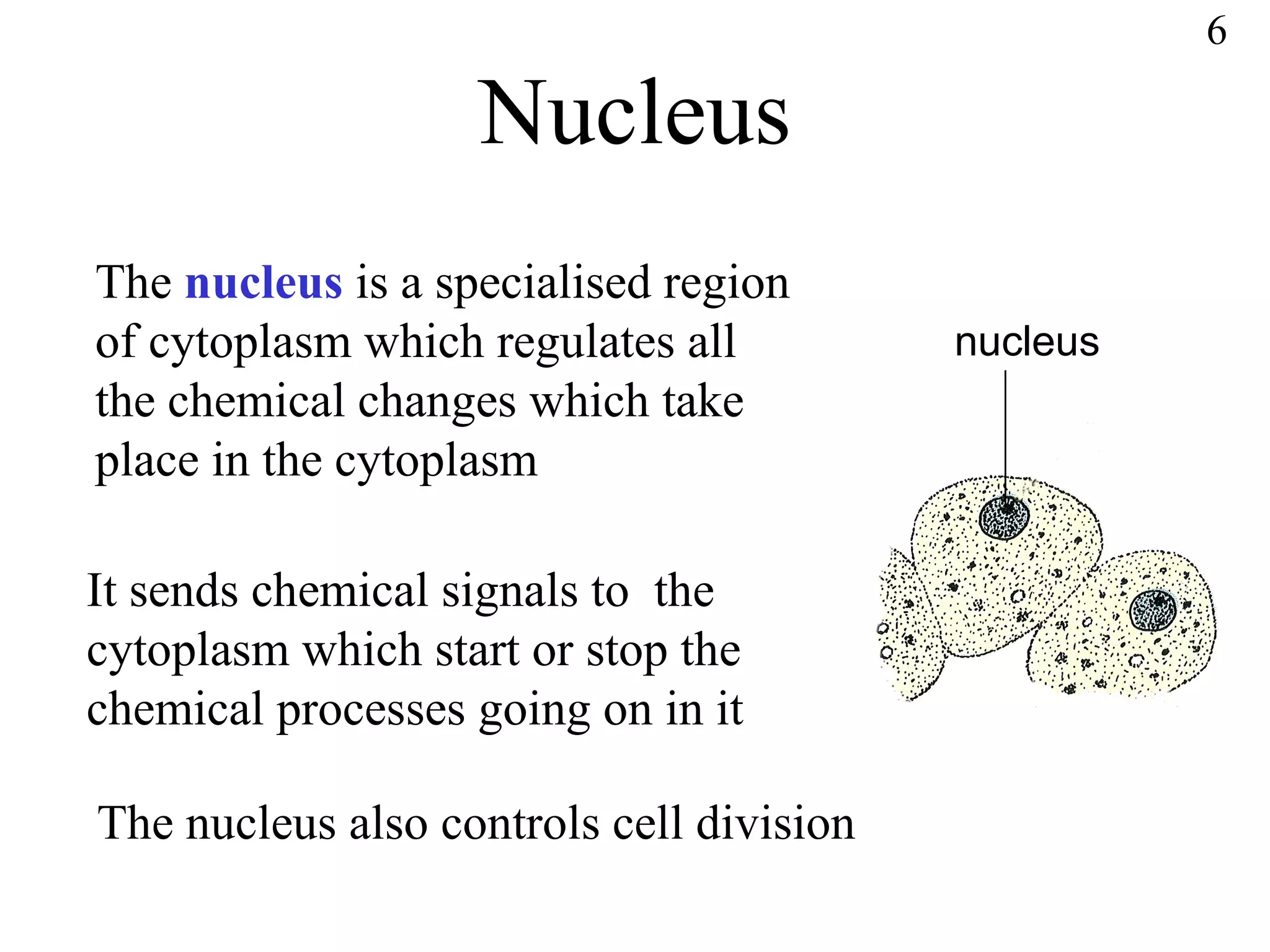 6

Nucleus

The nucleus is a specialised region of cytoplasm which regulates all the chemical changes which take place in the cytoplasm

nucleus

It sends chemical signals to the cytoplasm which start or stop the chemical processes going on in it

The nucleus also controls cell division